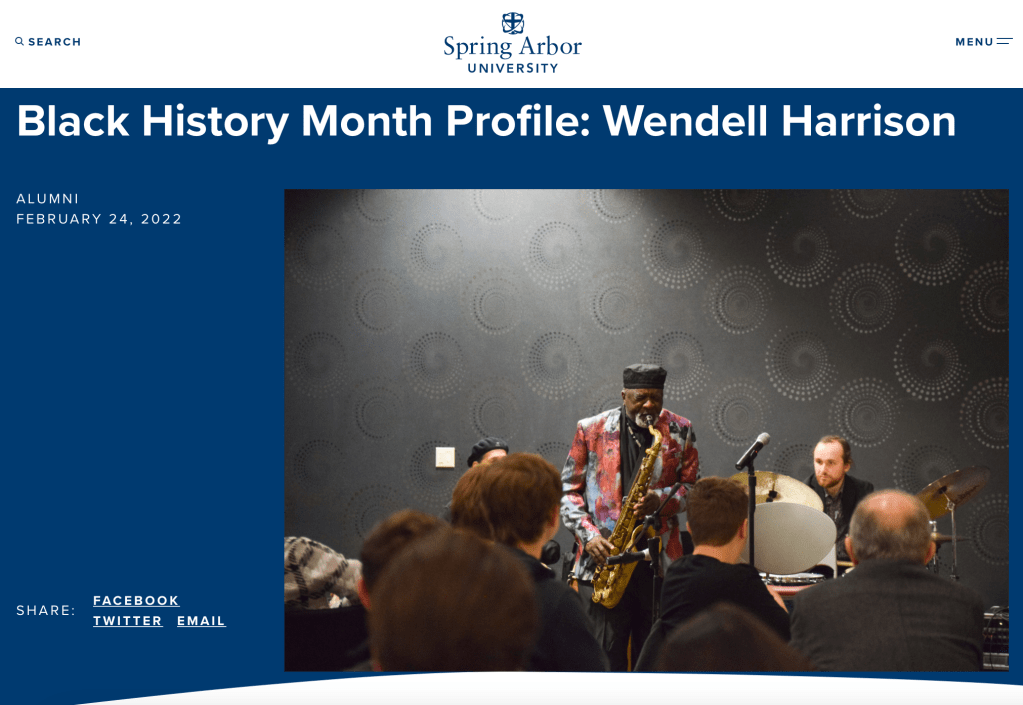 SEARCH

Spring Arbor
UNIVERSITY

MENU

Black History Month Profile: Wendell Harrison

ALUMNI
FEBRUARY 24, 2022

SHARE: FACEBOOK
TWITTER EMAIL